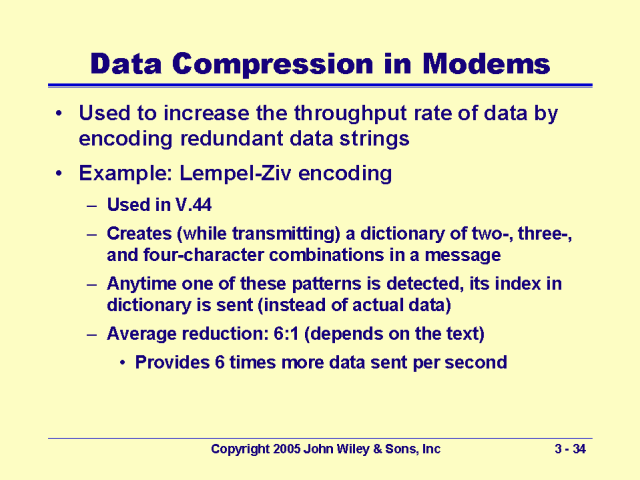 Data Compression in Modems

• Used to increase the throughput rate of data by encoding redundant data strings

• Example: Lempel-Ziv encoding

– Used in V.44

– Creates (while transmitting) a dictionary of two-, three-, and four-character combinations in a message

– Anytime one of these patterns is detected, its index in dictionary is sent (instead of actual data)

– Average reduction: 6:1 (depends on the text)

• Provides 6 times more data sent per second

Copyright 2005 John Wiley & Sons, Inc

3 - 34